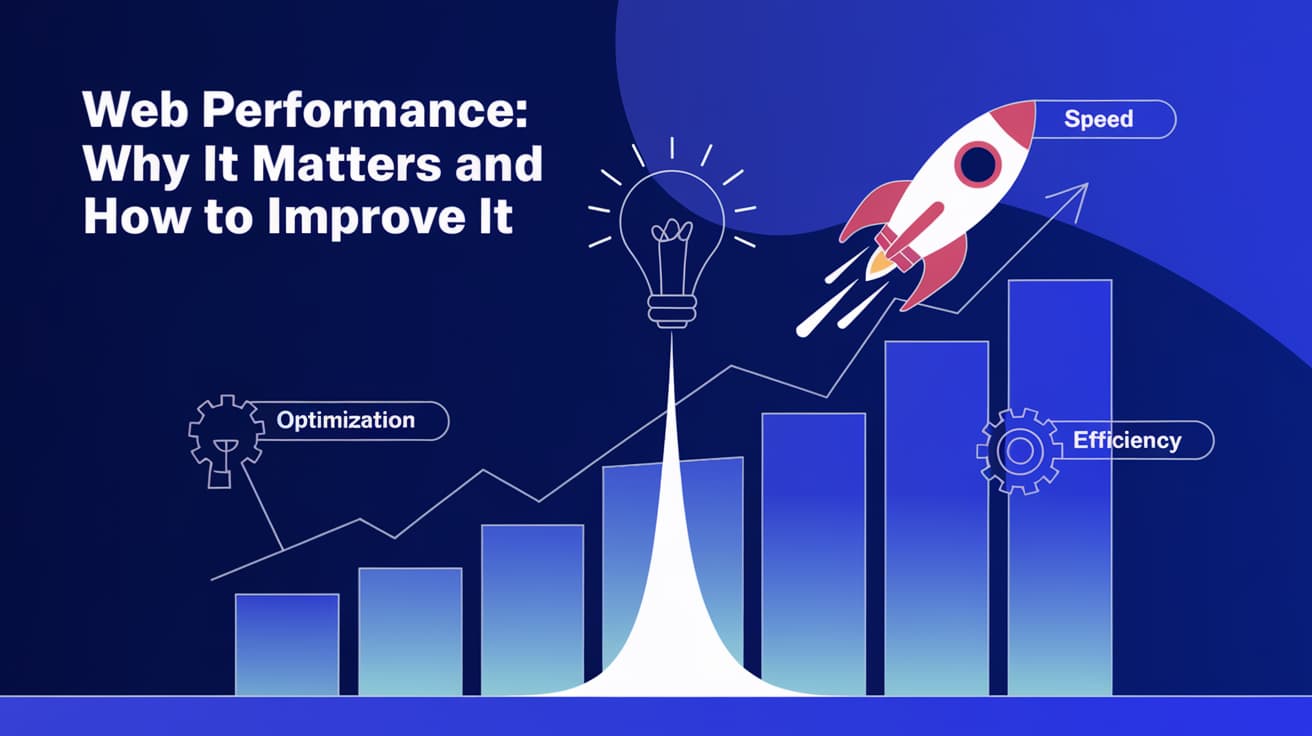 Web Performance: Why It Matters and How to Improve It

Speed

Optimization

Efficiency